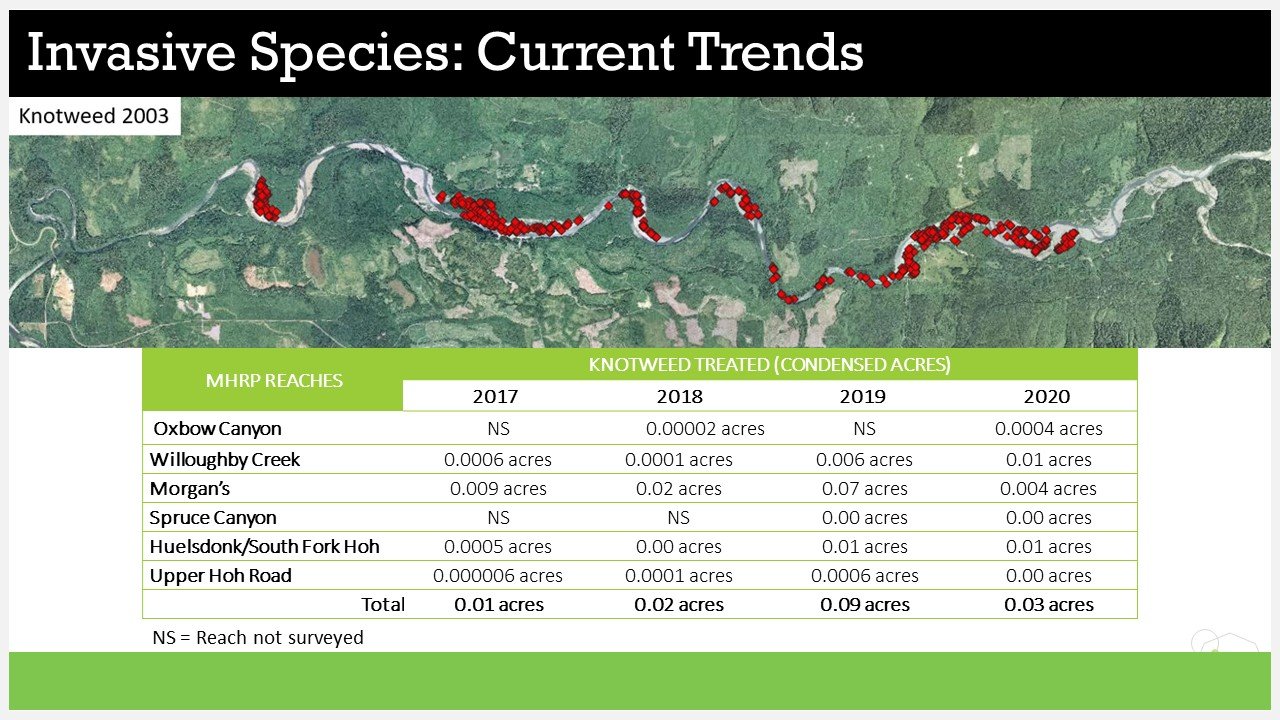 Invasive Species: Current Trends

Knotweed 2003

| MHRP REACHES | KNOTWEED TREATED (CONDENSED ACRES) | | | |
|---|---|---|---|---|
| | 2017 | 2018 | 2019 | 2020 |
| Oxbow Canyon | NS | 0.00002 acres | NS | 0.0004 acres |
| Willoughby Creek | 0.0006 acres | 0.0001 acres | 0.006 acres | 0.01 acres |
| Morgan's | 0.009 acres | 0.02 acres | 0.07 acres | 0.004 acres |
| Spruce Canyon | NS | NS | 0.00 acres | 0.00 acres |
| Huelsdonk/South Fork Hoh | 0.0005 acres | 0.00 acres | 0.01 acres | 0.01 acres |
| Upper Hoh Road | 0.000006 acres | 0.0001 acres | 0.0006 acres | 0.00 acres |
| Total | 0.01 acres | 0.02 acres | 0.09 acres | 0.03 acres |

NS = Reach not surveyed